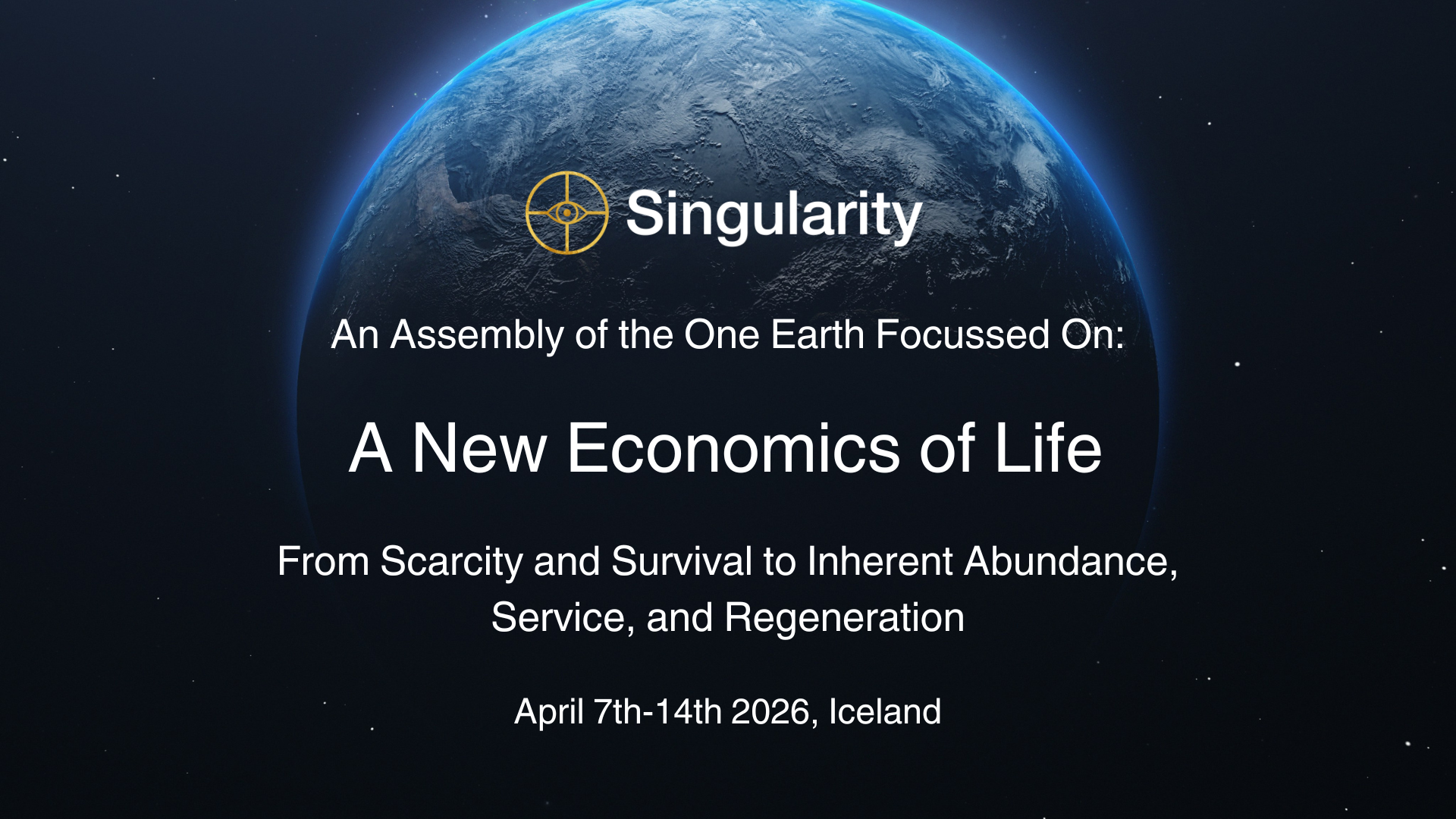 Singularity

An Assembly of the One Earth Focussed On:

A New Economics of Life

From Scarcity and Survival to Inherent Abundance, Service, and Regeneration

April 7th-14th 2026, Iceland